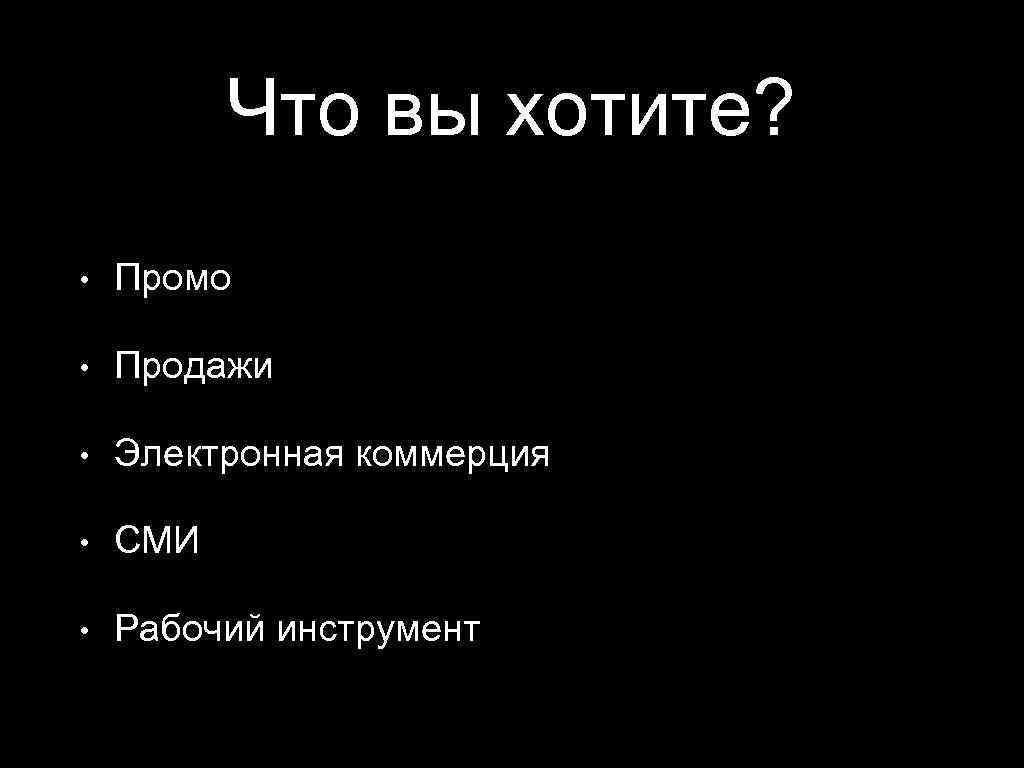 Что вы хотите?

• Промо
• Продажи
• Электронная коммерция
• СМИ
• Рабочий инструмент